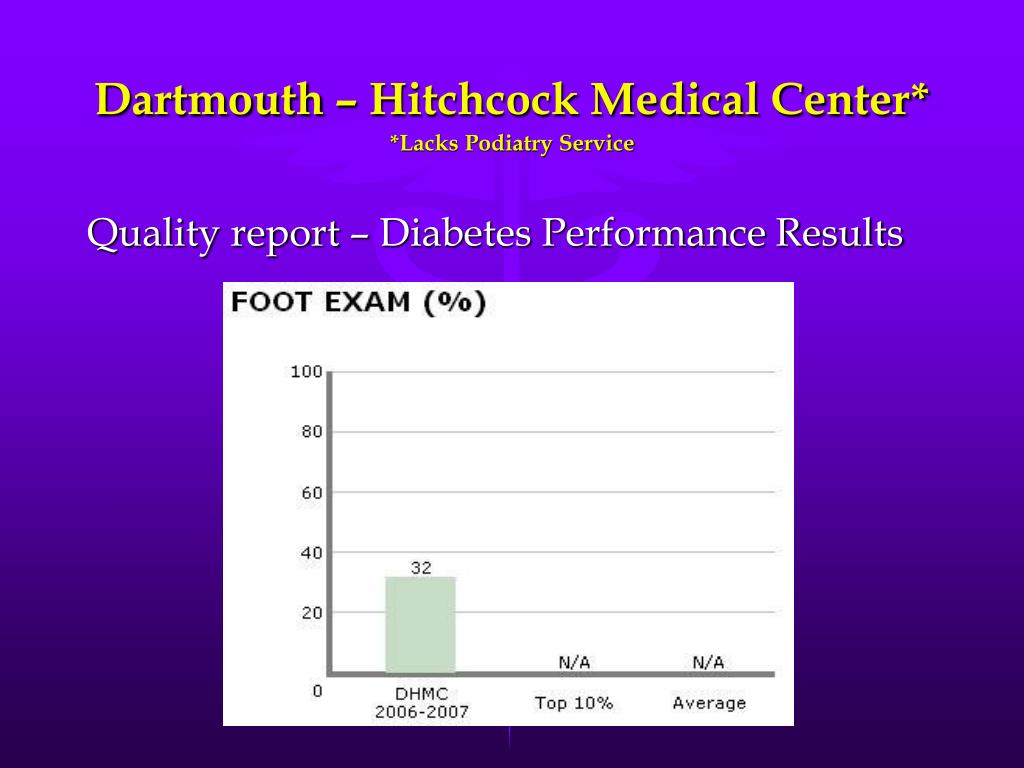 Dartmouth – Hitchcock Medical Center*
*Lacks Podiatry Service

Quality report – Diabetes Performance Results

FOOT EXAM (%)

100
80
60
40
20
0

32
N/A
N/A

DHMC 2006-2007
Top 10%
Average